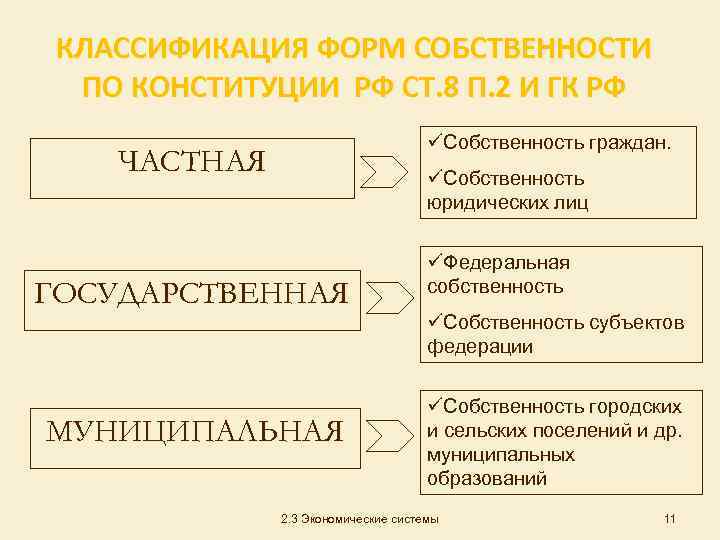 КЛАССИФИКАЦИЯ ФОРМ СОБСТВЕННОСТИ ПО КОНСТИТУЦИИ РФ СТ.8 П.2 И ГК РФ

ЧАСТНАЯ

✓Собственность граждан.

✓Собственность юридических лиц

ГОСУДАРСТВЕННАЯ

✓Федеральная собственность

✓Собственность субъектов федерации

МУНИЦИПАЛЬНАЯ

✓Собственность городских и сельских поселений и др. муниципальных образований

2.3 Экономические системы

11